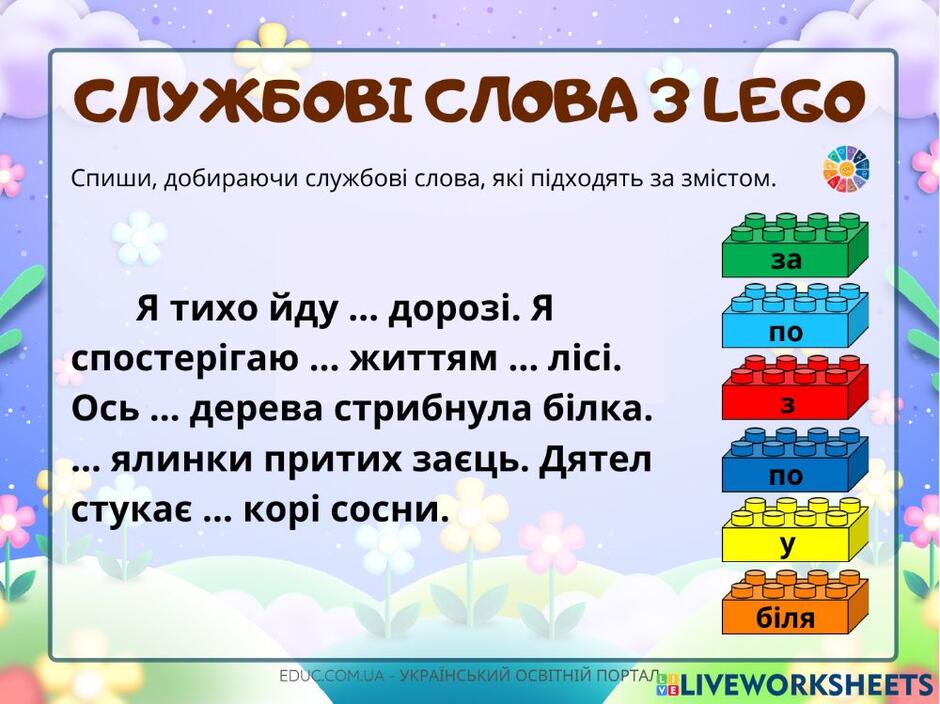 СЛУЖБОВІ СЛОВА З LEGO

Спиши, добираючи службові слова, які підходять за змістом.

Я тихо йду ... дорозі. Я спостерігаю ... життям ... лісі. Ось ... дерева стрибнула білка. ... ялинки притих заєць. Дятел стукає ... корі сосни.

за

по

з

по

у

біля

EDUC.COM.UA - УКРАЇНСЬКИЙ ОСВІТНІЙ ПОРТАЛ

LIVEWORKSHEETS